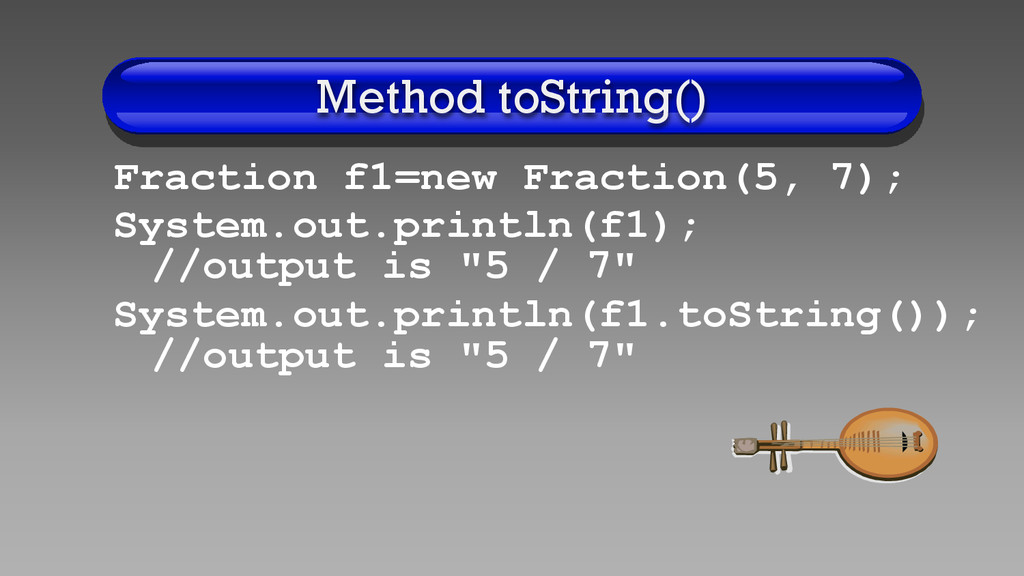 Method toString()

Fraction f1=new Fraction(5, 7);
System.out.println(f1);
 //output is "5 / 7"
System.out.println(f1.toString());
 //output is "5 / 7"